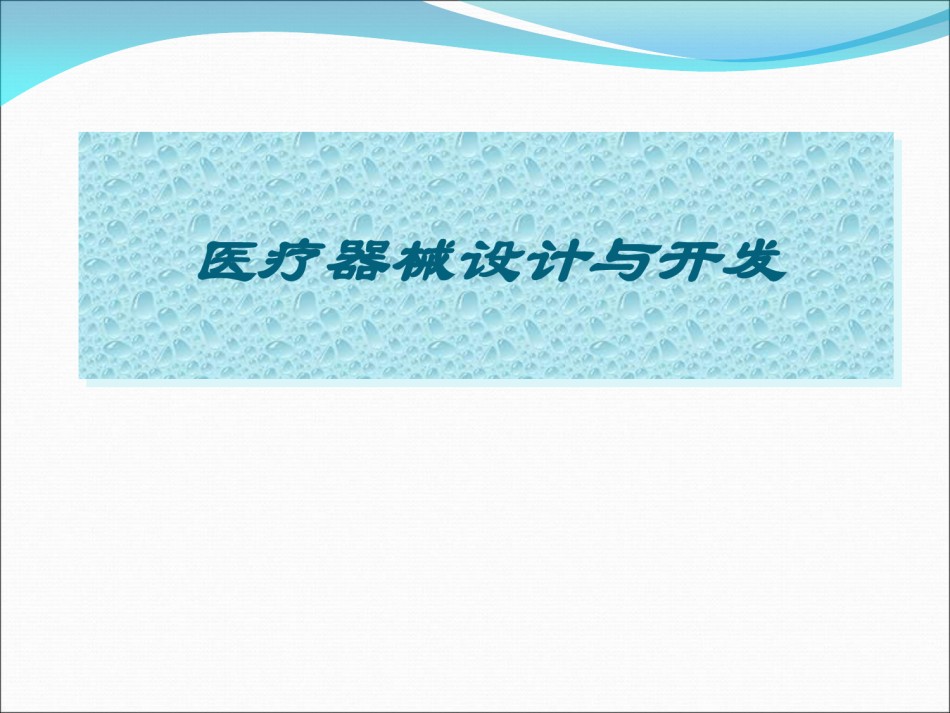 医疗器械设计与开发